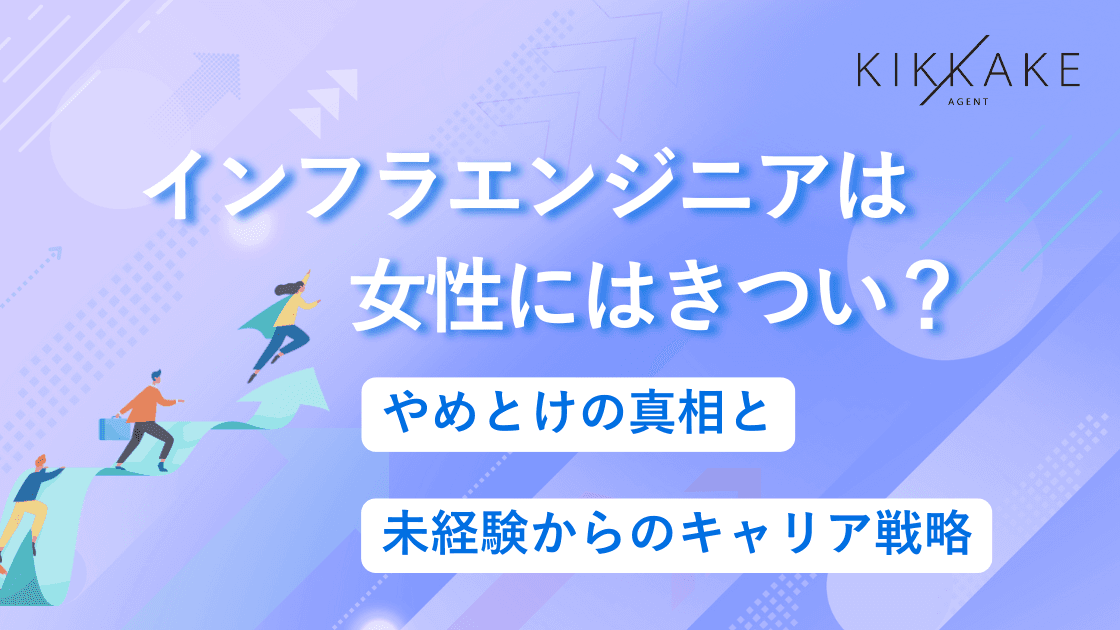 KIKKAKE
AGENT

インフラエンジニアは
女性にはきつい？

やめとけの真相と

未経験からのキャリア戦略